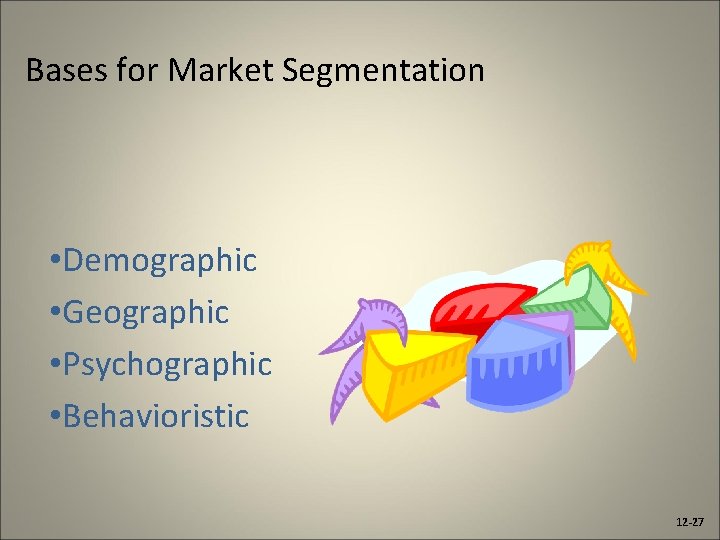 Bases for Market Segmentation

•Demographic
•Geographic
•Psychographic
•Behavioristic

12-27